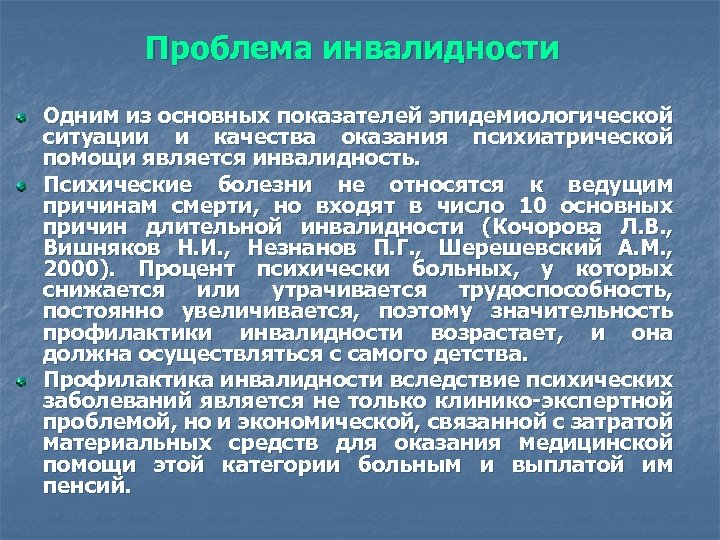 Проблема инвалидности

Одним из основных показателей эпидемиологической ситуации и качества оказания психиатрической помощи является инвалидность.

Психические болезни не относятся к ведущим причинам смерти, но входят в число 10 основных причин длительной инвалидности (Кочорова Л.В., Вишняков Н.И., Незнанов П.Г., Шерешевский А.М., 2000). Процент психически больных, у которых снижается или утрачивается трудоспособность, постоянно увеличивается, поэтому значительность профилактики инвалидности возрастает, и она должна осуществляться с самого детства.

Профилактика инвалидности вследствие психических заболеваний является не только клинико-экспертной проблемой, но и экономической, связанной с затратой материальных средств для оказания медицинской помощи этой категории больным и выплатой им пенсий.